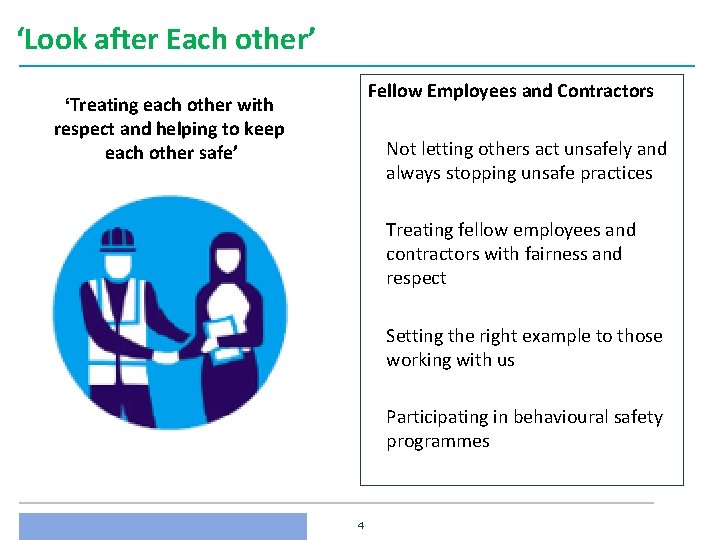 ‘Look after Each other’

‘Treating each other with respect and helping to keep each other safe’

Fellow Employees and Contractors

Not letting others act unsafely and always stopping unsafe practices

Treating fellow employees and contractors with fairness and respect

Setting the right example to those working with us

Participating in behavioural safety programmes

4